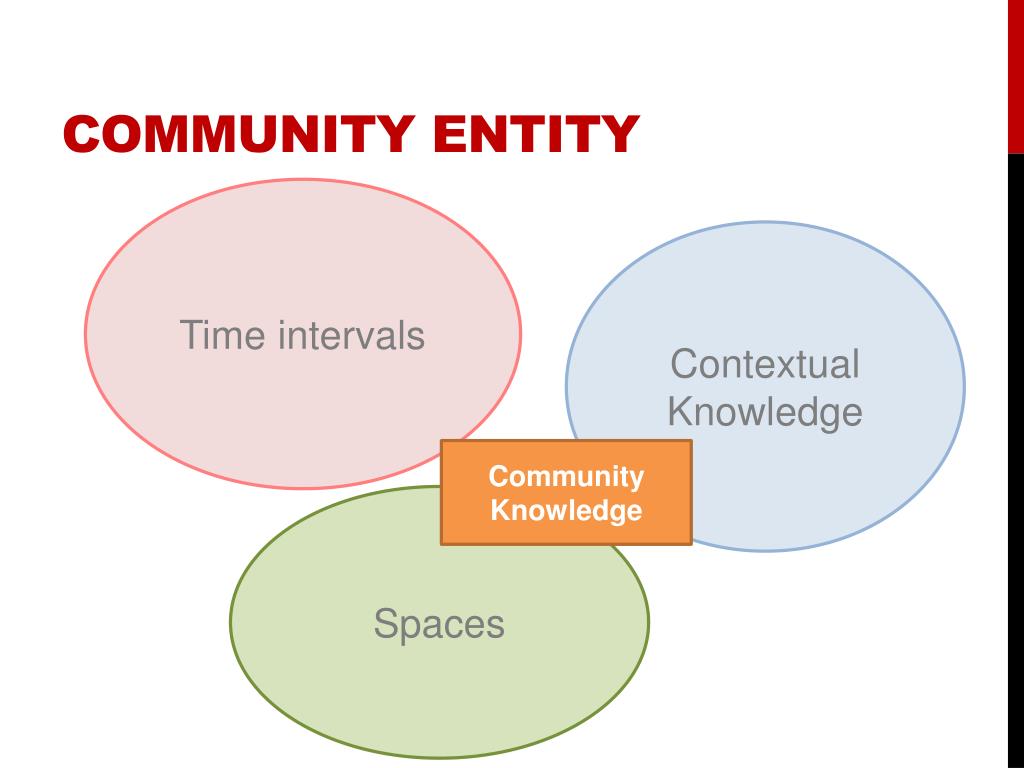 COMMUNITY ENTITY

Time intervals

Contextual Knowledge

Community Knowledge

Spaces